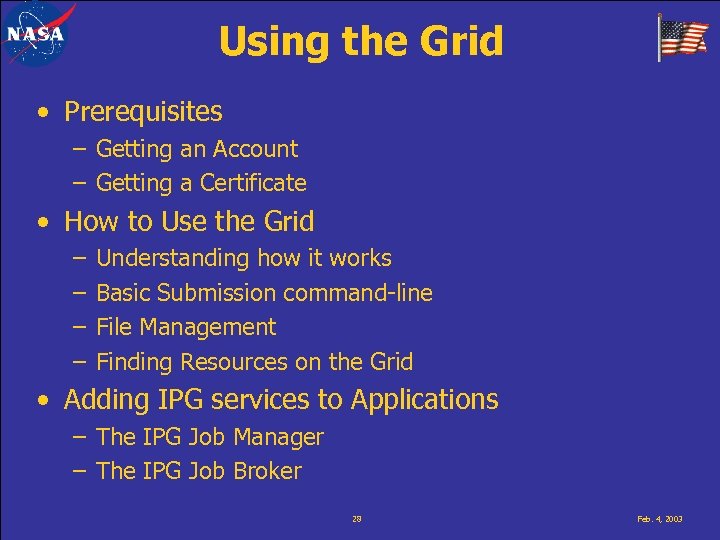 NASA

Using the Grid

• Prerequisites
– Getting an Account
– Getting a Certificate

• How to Use the Grid
– Understanding how it works
– Basic Submission command-line
– File Management
– Finding Resources on the Grid

• Adding IPG services to Applications
– The IPG Job Manager
– The IPG Job Broker

29

Feb. 4, 2003